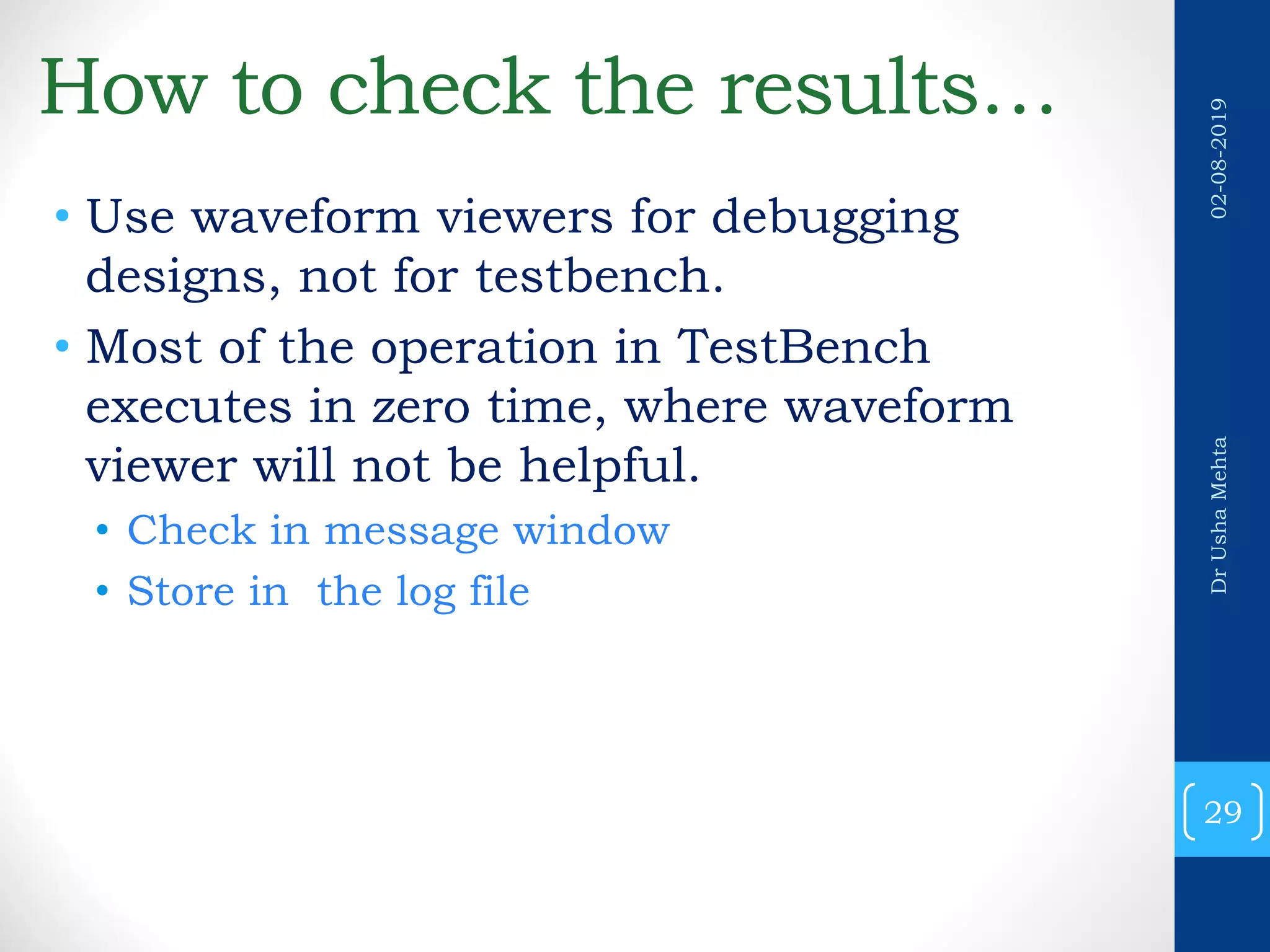 How to check the results…

• Use waveform viewers for debugging designs, not for testbench.
• Most of the operation in TestBench executes in zero time, where waveform viewer will not be helpful.
  • Check in message window
  • Store in the log file

02-08-2019

Dr Usha Mehta

29